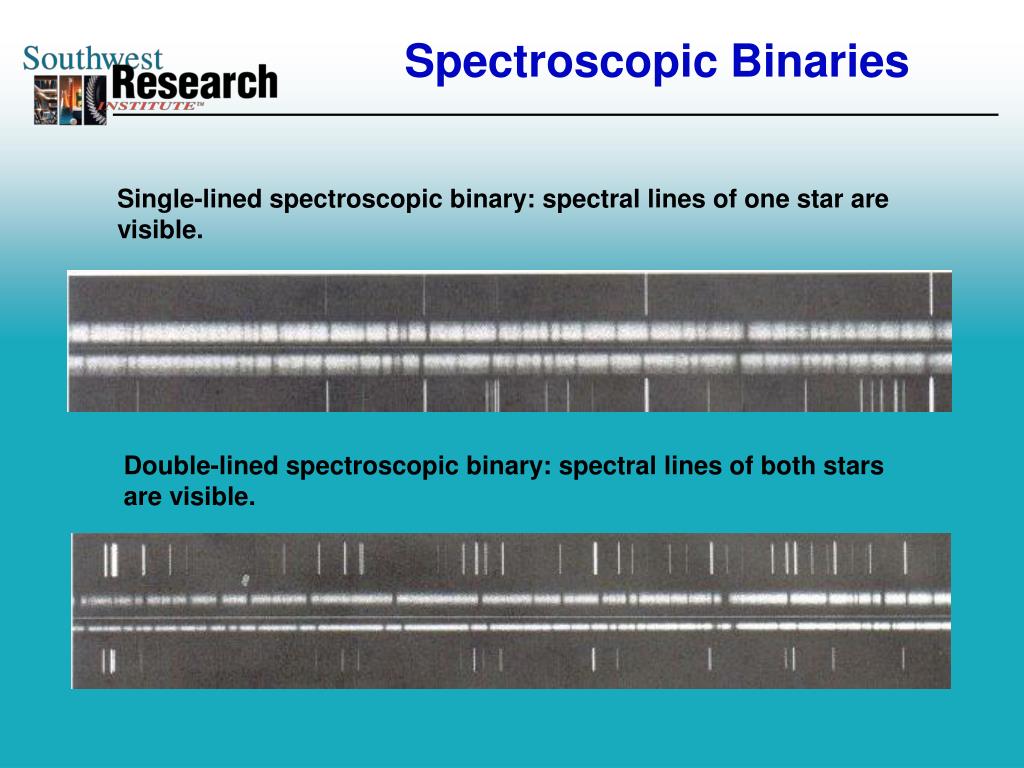 Southwest Research INSTITUTE™

Spectroscopic Binaries

Single-lined spectroscopic binary: spectral lines of one star are visible.

Double-lined spectroscopic binary: spectral lines of both stars are visible.